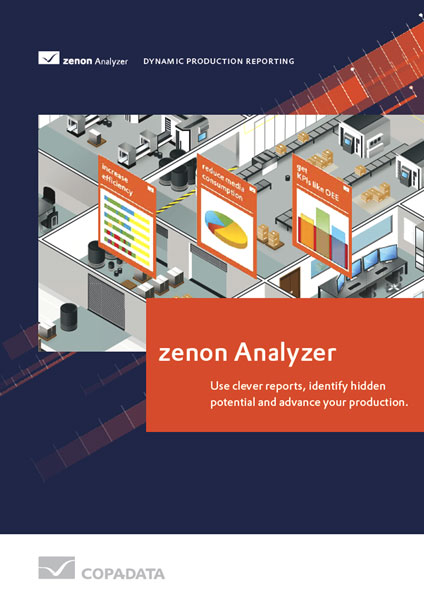 zenon Analyzer DYNAMIC PRODUCTION REPORTING

increase efficiency

reduce media consumption

get KPIs like OEE

zenon Analyzer

Use clever reports, identify hidden potential and advance your production.

COPADATA